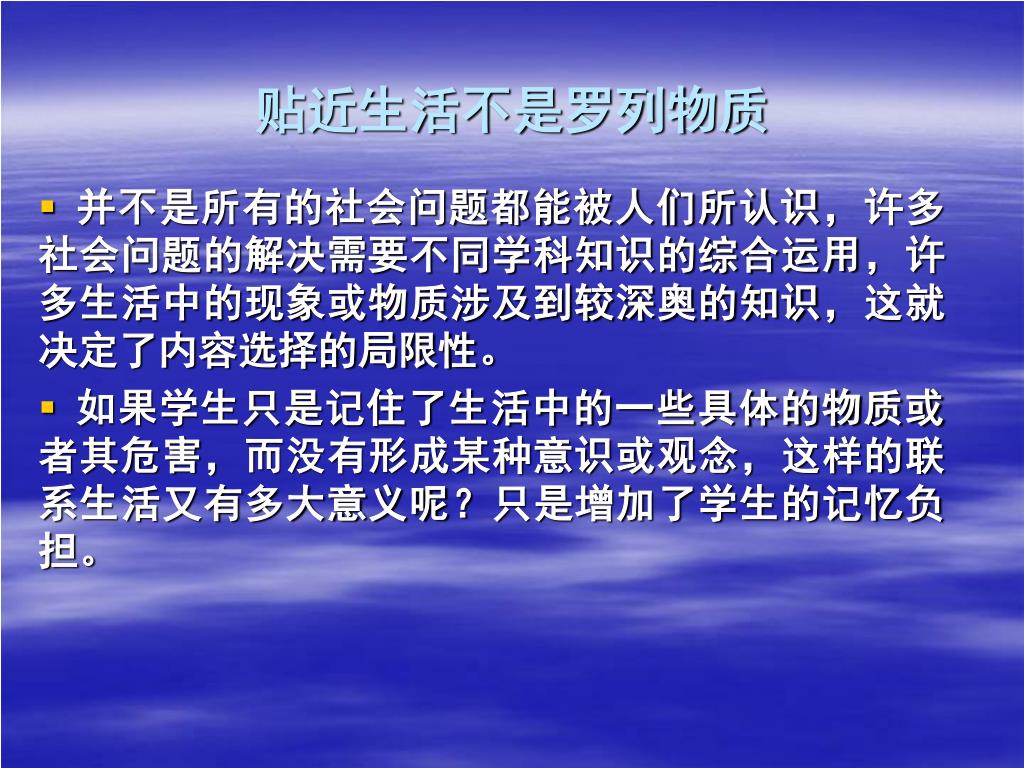 贴近生活不是罗列物质

▪ 并不是所有的社会问题都能被人们所认识，许多社会问题的解决需要不同学科知识的综合运用，许多生活中的现象或物质涉及到较深奥的知识，这就决定了内容选择的局限性。

▪ 如果学生只是记住了生活中的一些具体的物质或者其危害，而没有形成某种意识或观念，这样的联系生活又有多大意义呢？只是增加了学生的记忆负担。